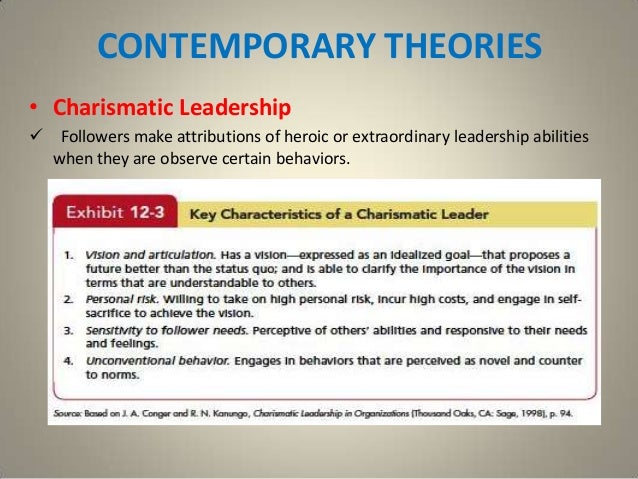 CONTEMPORARY THEORIES

• Charismatic Leadership

✓ Followers make attributions of heroic or extraordinary leadership abilities when they are observe certain behaviors.

Exhibit 12-3 Key Characteristics of a Charismatic Leader

1. Vision and articulation. Has a vision—expressed as an idealized goal—that proposes a future better than the status quo; and is able to clarify the importance of the vision in terms that are understandable to others.
2. Personal risk. Willing to take on high personal risk, incur high costs, and engage in self-sacrifice to achieve the vision.
3. Sensitivity to follower needs. Perceptive of others' abilities and responsive to their needs and feelings.
4. Unconventional behavior. Engages in behaviors that are perceived as novel and counter to norms.

Source: Based on J. A. Conger and R. N. Kanungo, Charismatic Leadership in Organizations (Thousand Oaks, CA: Sage, 1998), p. 94.